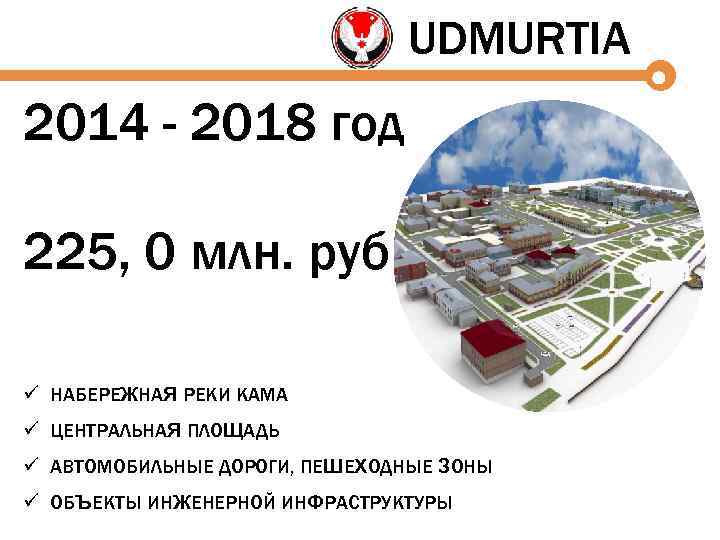 UDMURTIA

2014 - 2018 год

225, 0 млн. руб

✓ НАБЕРЕЖНАЯ РЕКИ КАМА
✓ ЦЕНТРАЛЬНАЯ ПЛОЩАДЬ
✓ АВТОМОБИЛЬНЫЕ ДОРОГИ, ПЕШЕХОДНЫЕ ЗОНЫ
✓ ОБЪЕКТЫ ИНЖЕНЕРНОЙ ИНФРАСТРУКТУРЫ